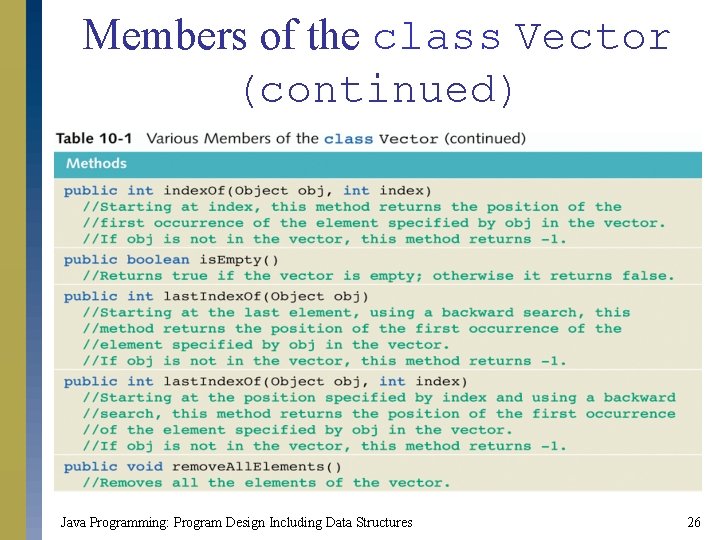 Members of the class Vector (continued)

Table 10-1 Various Members of the class Vector (continued)

| Methods |
|---|
| public int indexOf(Object obj, int index) //Starting at index, this method returns the position of the //first occurrence of the element specified by obj in the vector. //If obj is not in the vector, this method returns -1. |
| public boolean isEmpty() //Returns true if the vector is empty; otherwise it returns false. |
| public int lastIndexOf(Object obj) //Starting at the last element, using a backward search, this //method returns the position of the first occurrence of the //element specified by obj in the vector. //If obj is not in the vector, this method returns -1. |
| public int lastIndexOf(Object obj, int index) //Starting at the position specified by index and using a backward //search, this method returns the position of the first occurrence //of the element specified by obj in the vector. //If obj is not in the vector, this method returns -1. |
| public void removeAllElements() //Removes all the elements of the vector. |

Java Programming: Program Design Including Data Structures

26